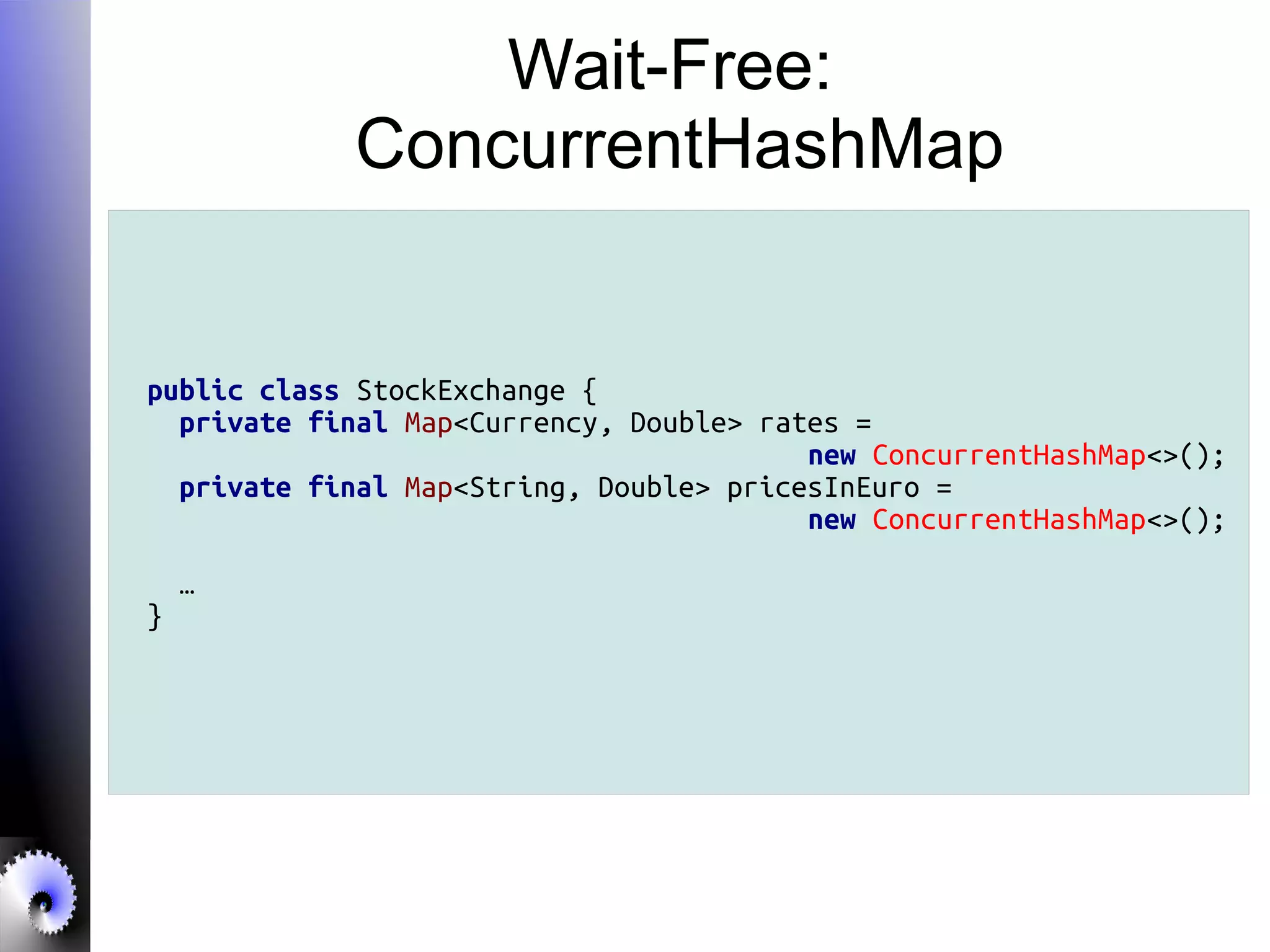 Wait-Free: ConcurrentHashMap

public class StockExchange {
  private final Map<Currency, Double> rates =
                                        new ConcurrentHashMap<>();
  private final Map<String, Double> pricesInEuro =
                                        new ConcurrentHashMap<>();

  …
}